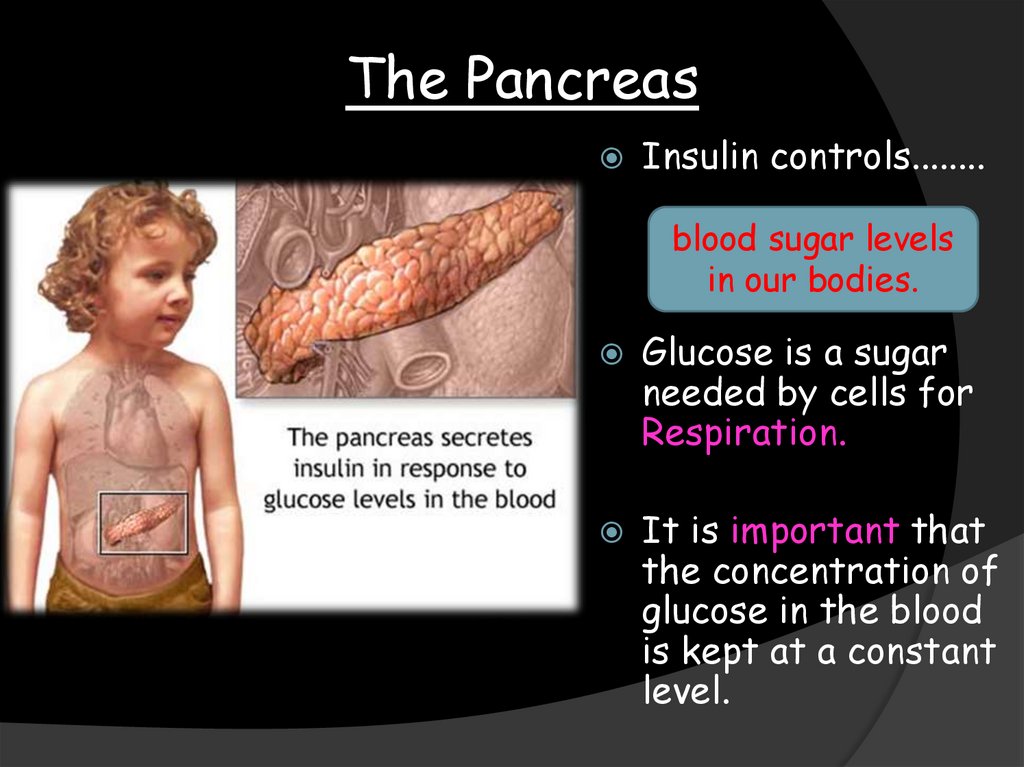 The Pancreas

The pancreas secretes insulin in response to glucose levels in the blood

Insulin controls........

blood sugar levels in our bodies.

Glucose is a sugar needed by cells for Respiration.

It is important that the concentration of glucose in the blood is kept at a constant level.